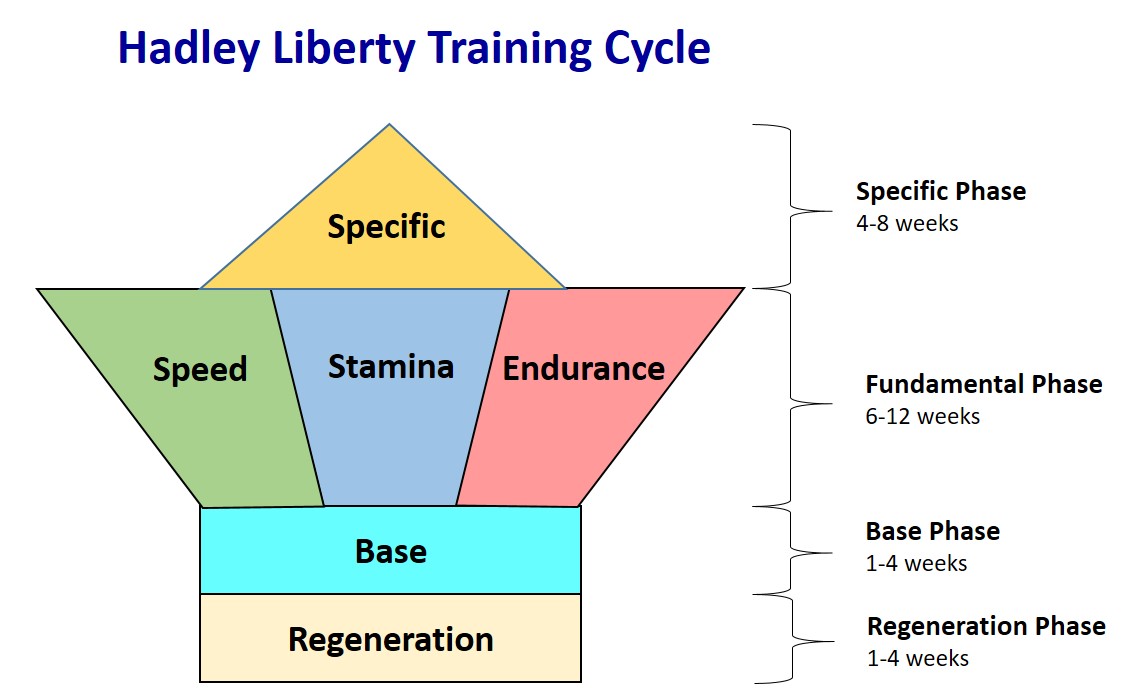 Hadley Liberty Training Cycle

Specific

Speed

Stamina

Endurance

Base

Regeneration

Specific Phase
4-8 weeks

Fundamental Phase
6-12 weeks

Base Phase
1-4 weeks

Regeneration Phase
1-4 weeks